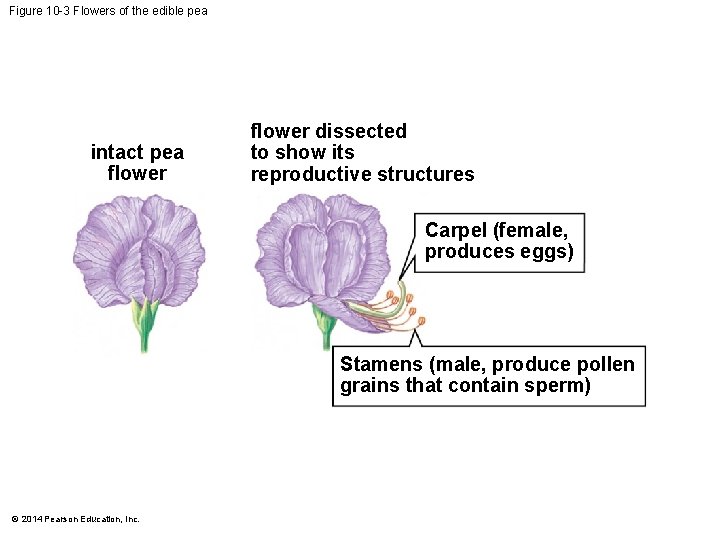 Figure 10-3 Flowers of the edible pea

intact pea flower

flower dissected to show its reproductive structures

Carpel (female, produces eggs)

Stamens (male, produce pollen grains that contain sperm)

© 2014 Pearson Education, Inc.